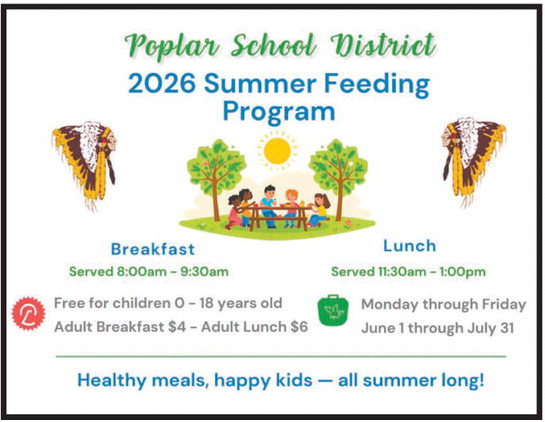 Poplar School District
2026 Summer Feeding Program

Breakfast
Served 8:00am - 9:30am

Lunch
Served 11:30am - 1:00pm

Free for children 0 - 18 years old
Adult Breakfast $4 - Adult Lunch $6

Monday through Friday
June 1 through July 31

Healthy meals, happy kids — all summer long!